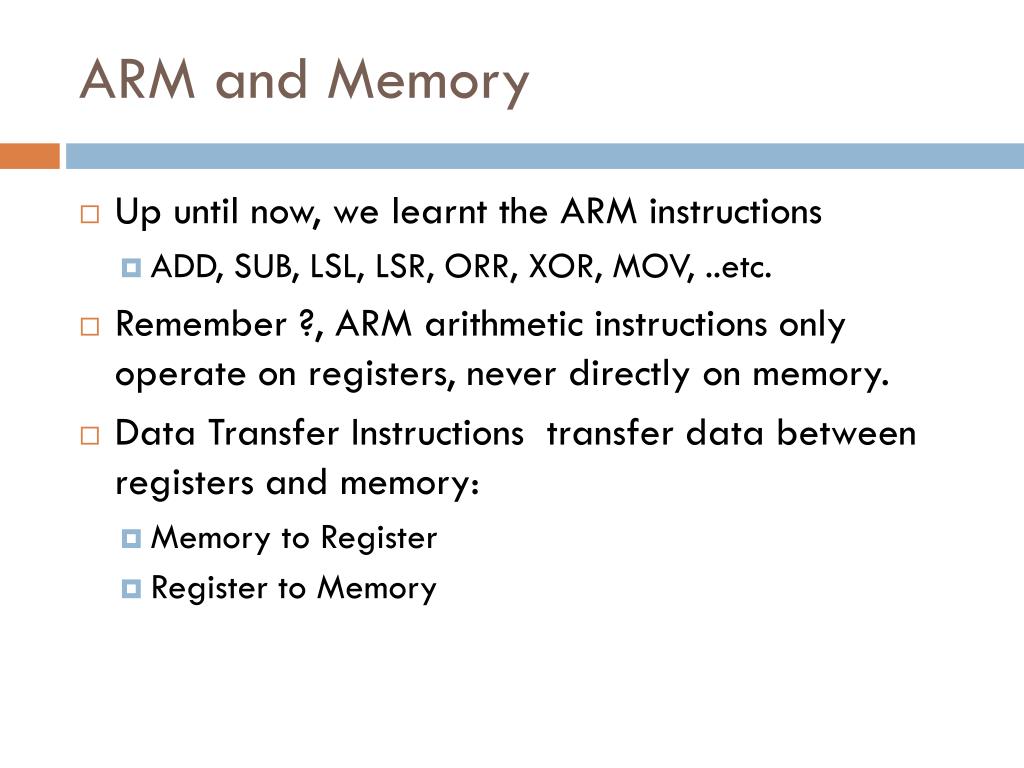 ARM and Memory

Up until now, we learnt the ARM instructions

ADD, SUB, LSL, LSR, ORR, XOR, MOV, ..etc.

Remember ?, ARM arithmetic instructions only operate on registers, never directly on memory.

Data Transfer Instructions transfer data between registers and memory:

Memory to Register

Register to Memory